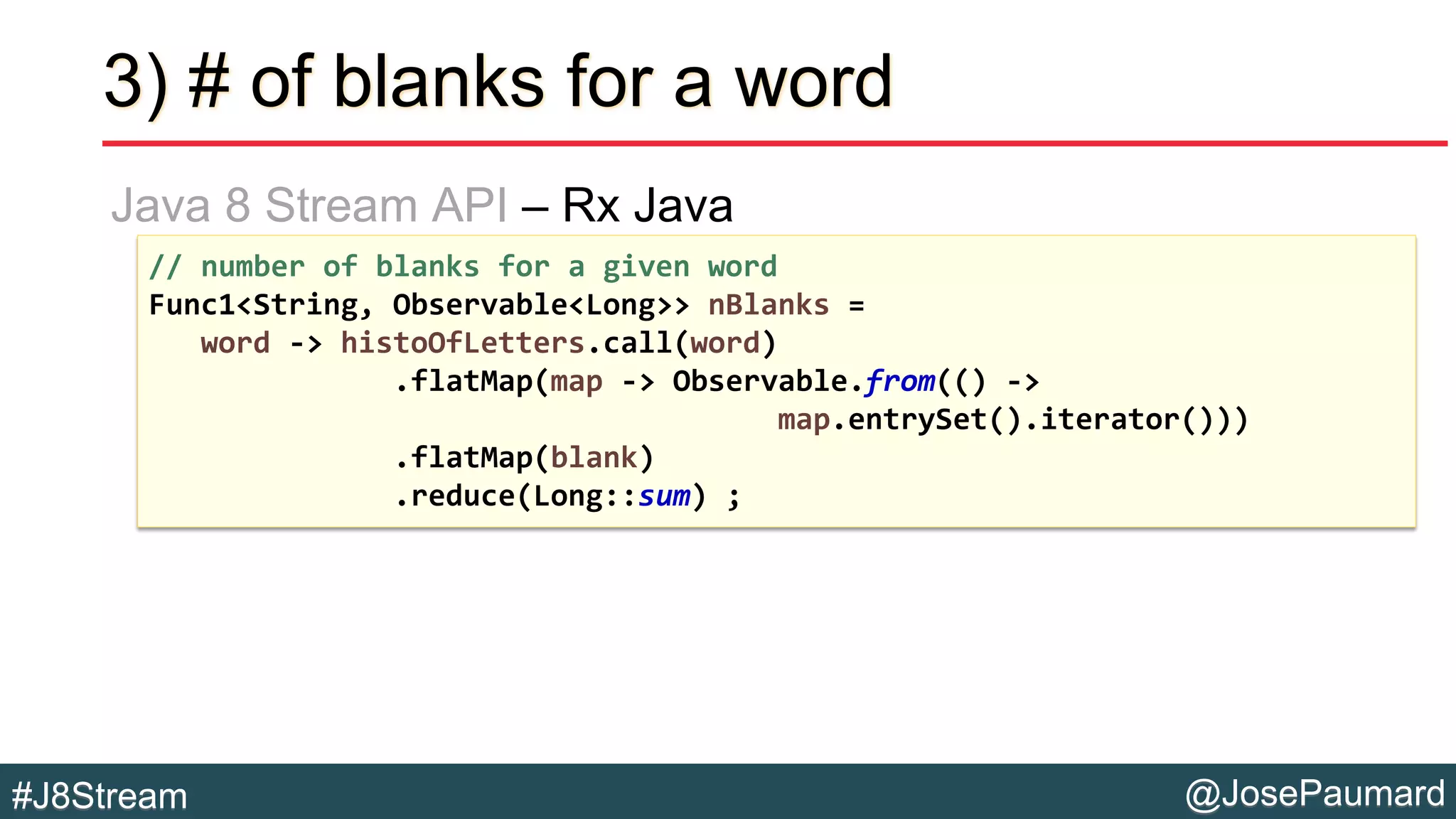 3) # of blanks for a word

Java 8 Stream API – Rx Java

// number of blanks for a given word
Func1<String, Observable<Long>> nBlanks =
    word -> histoOfLetters.call(word)
                .flatMap(map -> Observable.from(() ->
                                        map.entrySet().iterator()))
                .flatMap(blank)
                .reduce(Long::sum) ;

#J8Stream

@JosePaumard